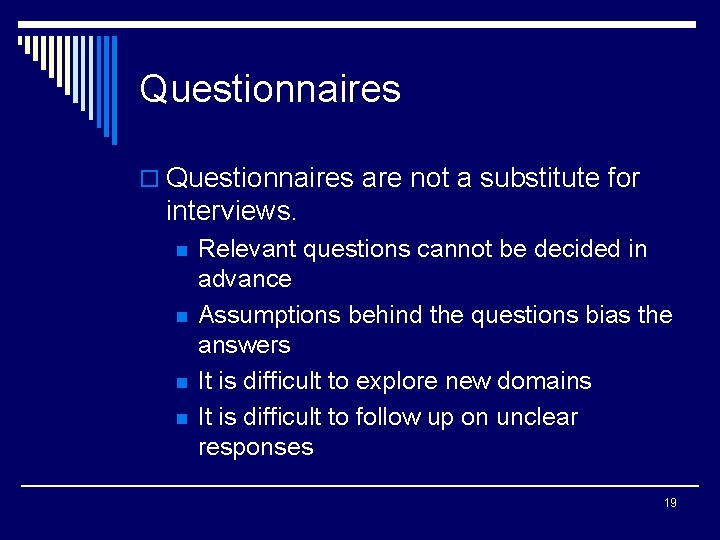 Questionnaires

Questionnaires are not a substitute for interviews.

Relevant questions cannot be decided in advance

Assumptions behind the questions bias the answers

It is difficult to explore new domains

It is difficult to follow up on unclear responses

19